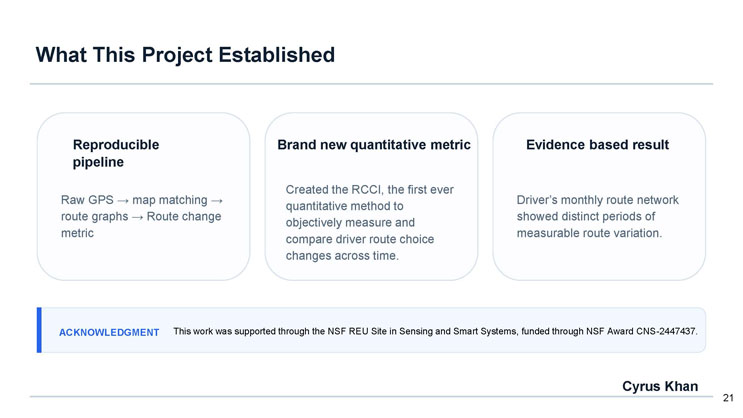 What This Project Established

Reproducible pipeline

Raw GPS → map matching → route graphs → Route change metric

Brand new quantitative metric

Created the RCCI, the first ever quantitative method to objectively measure and compare driver route choice changes across time.

Evidence based result

Driver's monthly route network showed distinct periods of measurable route variation.

ACKNOWLEDGMENT This work was supported through the NSF REU Site in Sensing and Smart Systems, funded through NSF Award CNS-2447437.

Cyrus Khan

21